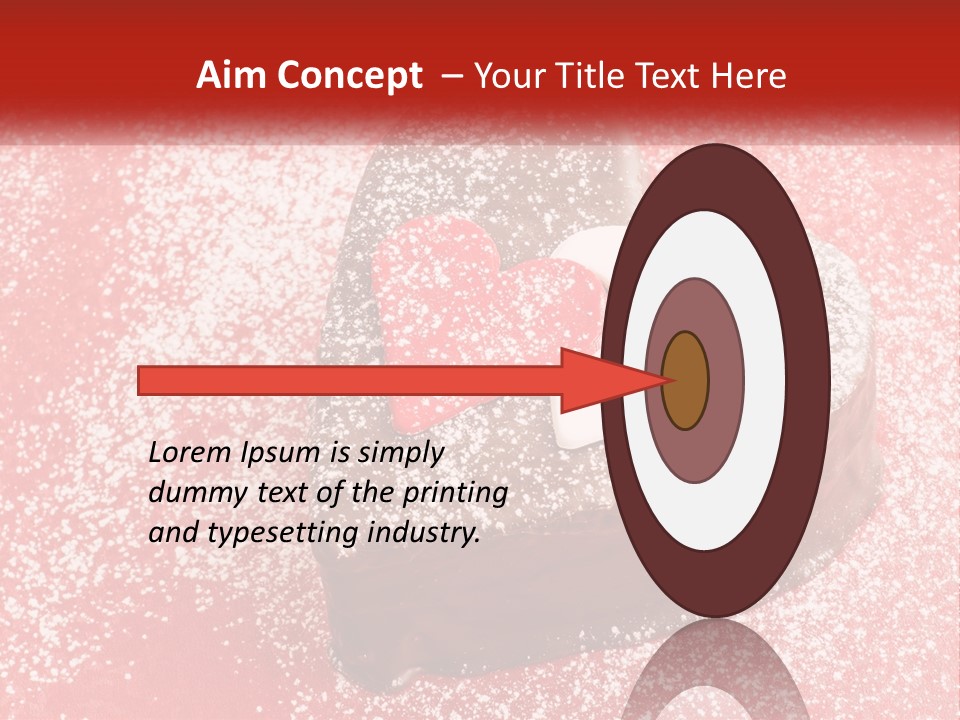 Aim Concept – Your Title Text Here

Lorem Ipsum is simply dummy text of the printing and typesetting industry.